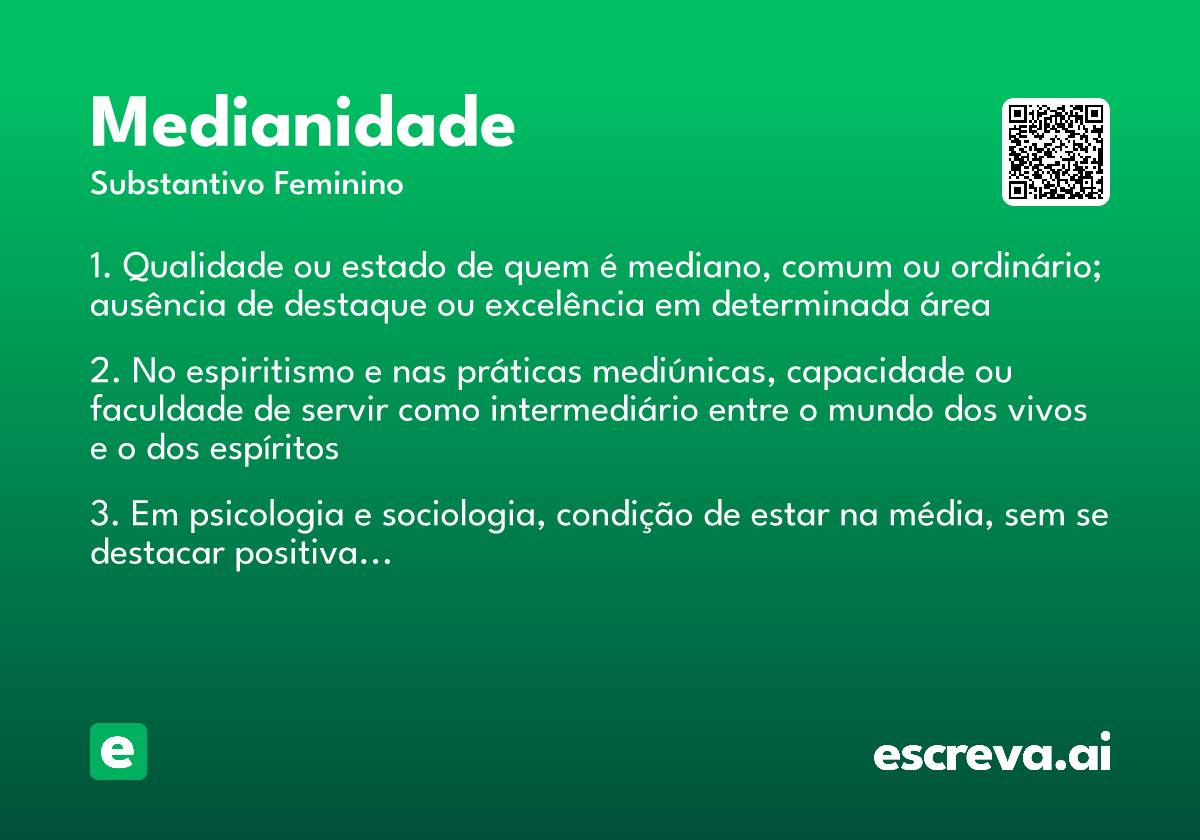 Medianidade
Substantivo Feminino

1. Qualidade ou estado de quem é mediano, comum ou ordinário; ausência de destaque ou excelência em determinada área

2. No espiritismo e nas práticas mediúnicas, capacidade ou faculdade de servir como intermediário entre o mundo dos vivos e o dos espíritos

3. Em psicologia e sociologia, condição de estar na média, sem se destacar positiva...

e

escreva.ai